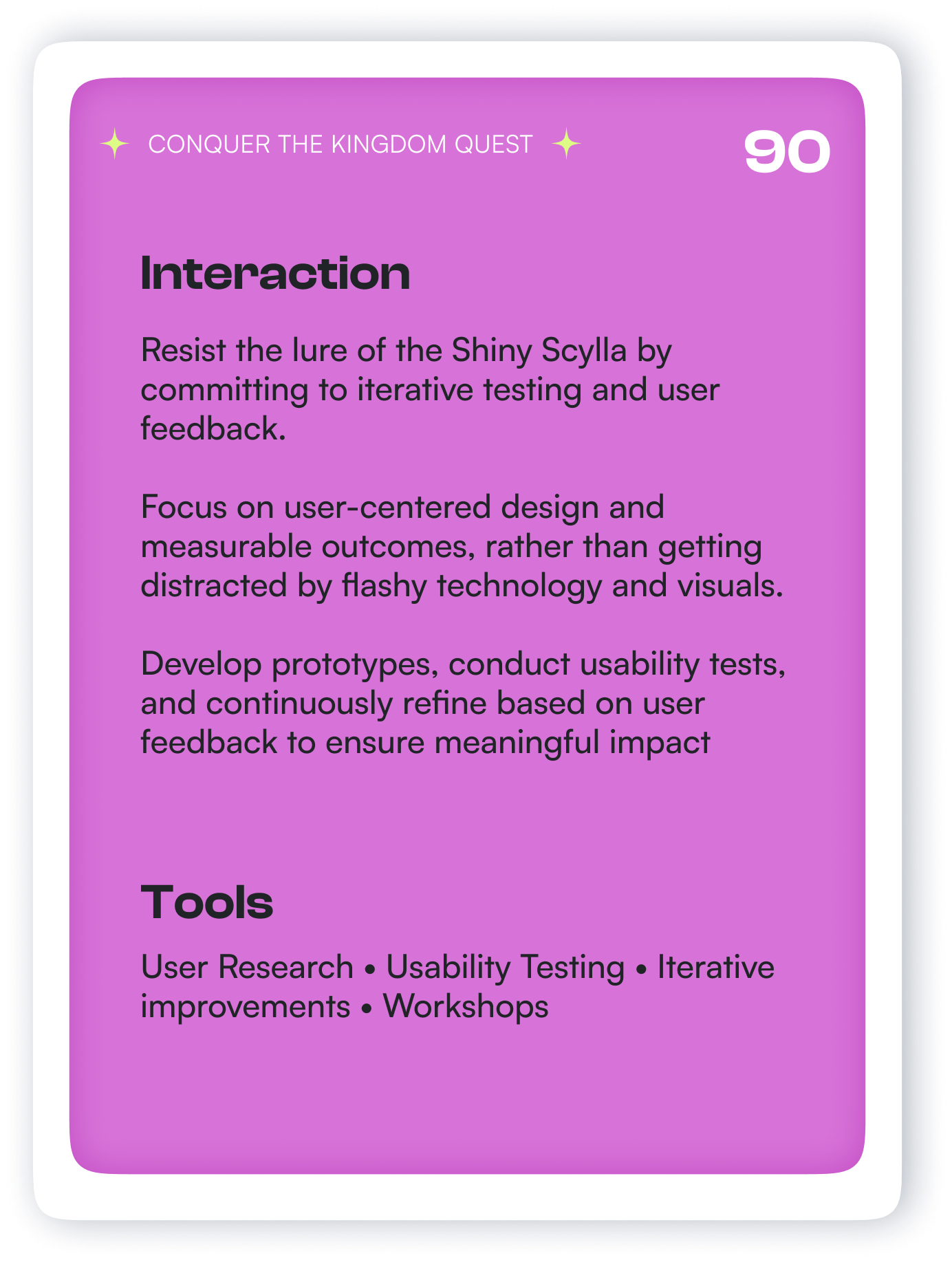 CONQUER THE KINGDOM QUEST

90

Interaction

Resist the lure of the Shiny Scylla by committing to iterative testing and user feedback.

Focus on user-centered design and measurable outcomes, rather than getting distracted by flashy technology and visuals.

Develop prototypes, conduct usability tests, and continuously refine based on user feedback to ensure meaningful impact

Tools

User Research • Usability Testing • Iterative improvements • Workshops